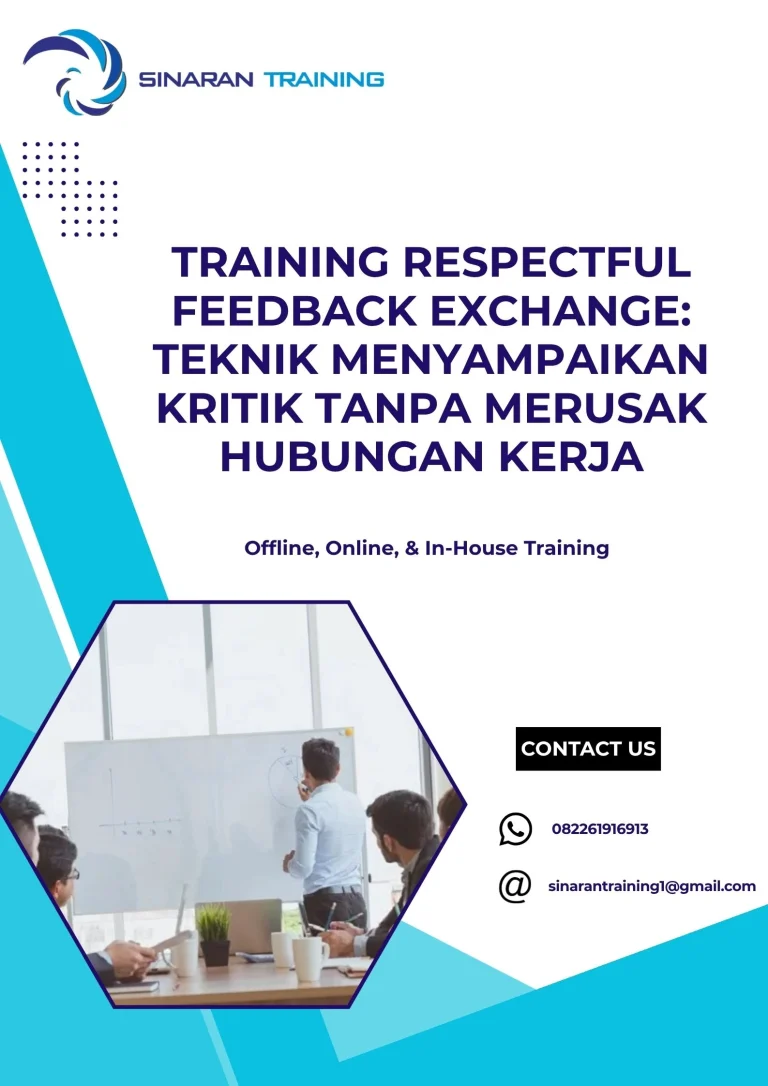 SINARAN TRAINING

TRAINING RESPECTFUL FEEDBACK EXCHANGE: TEKNIK MENYAMPAIKAN KRITIK TANPA MERUSAK HUBUNGAN KERJA

Offline, Online, & In-House Training

CONTACT US

082261916913

sinarantraining1@gmail.com